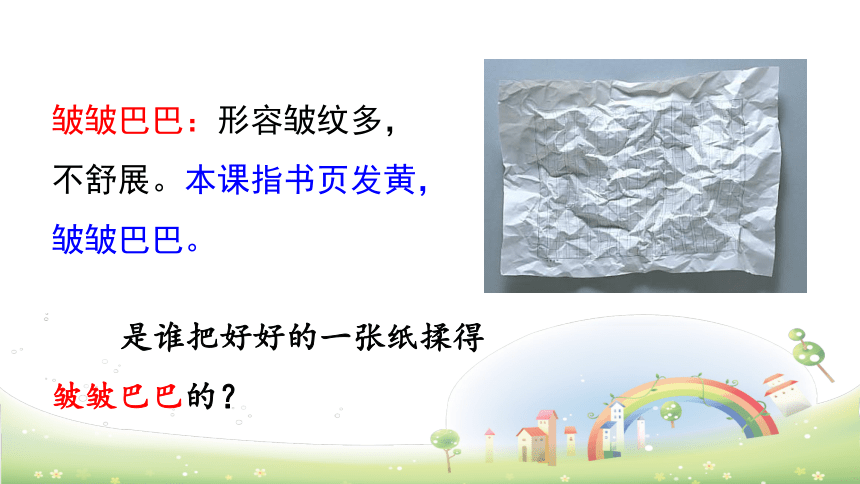 皱皱巴巴：形容皱纹多，不舒展。本课指书页发黄，皱皱巴巴。

是谁把好好的一张纸揉得皱皱巴巴的？